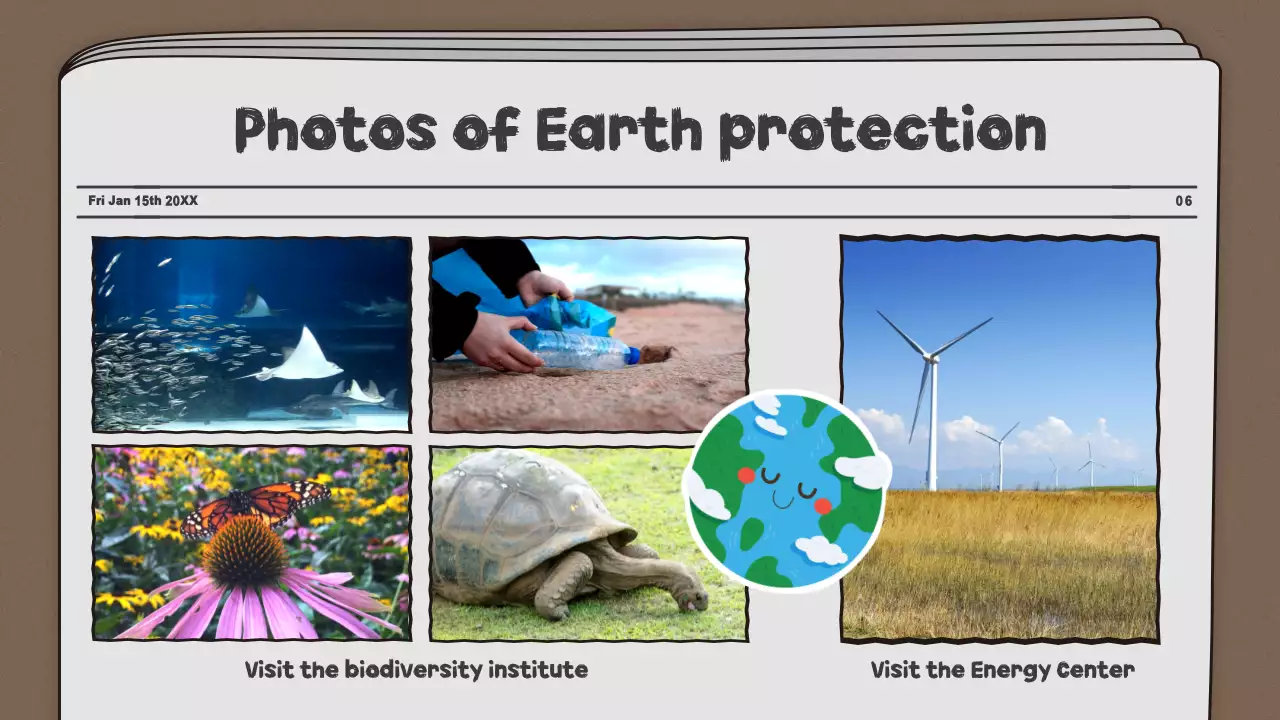 Photos of Earth protection

Fri Jan 15th 20XX

06

Visit the biodiversity institute

Visit the Energy Center